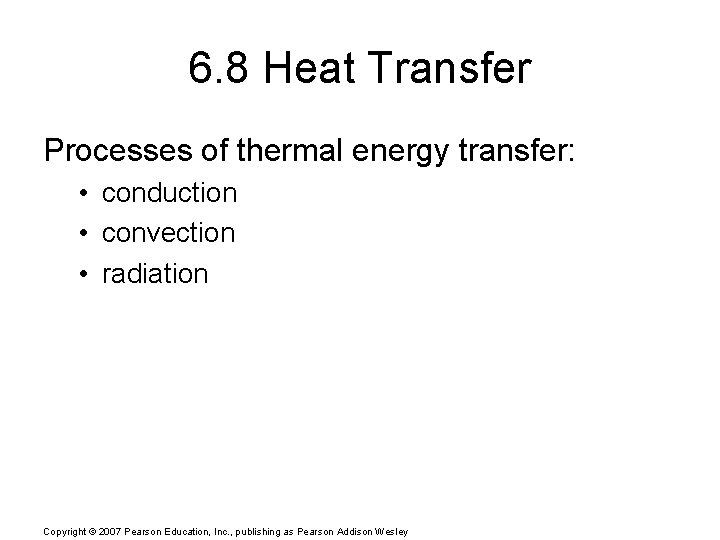 6.8 Heat Transfer

Processes of thermal energy transfer:

• conduction
• convection
• radiation

Copyright © 2007 Pearson Education, Inc., publishing as Pearson Addison Wesley